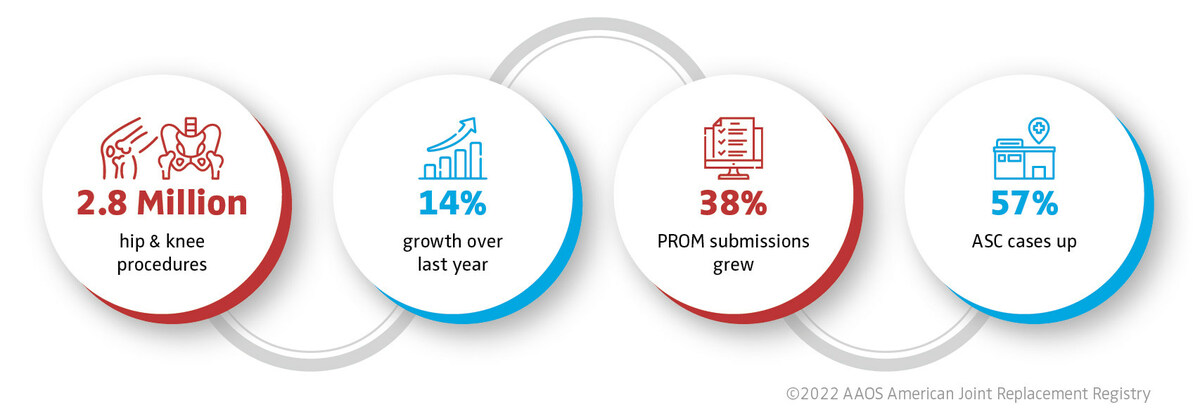 2.8 Million
hip & knee procedures

14%
growth over last year

38%
PROM submissions grew

57%
ASC cases up

©2022 AAOS American Joint Replacement Registry